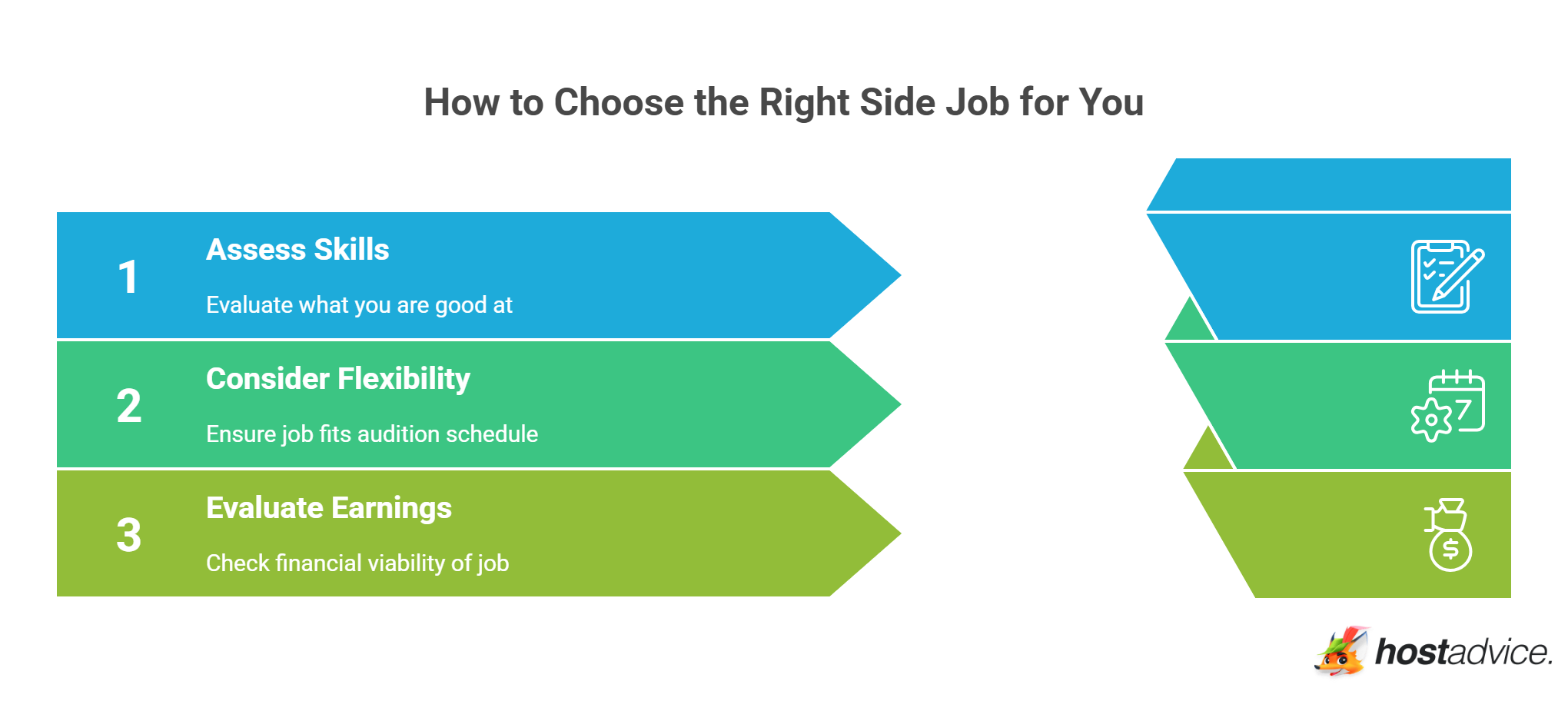 How to Choose the Right Side Job for You

1 Assess Skills
Evaluate what you are good at

2 Consider Flexibility
Ensure job fits audition schedule

3 Evaluate Earnings
Check financial viability of job

7

$

hostadvice.